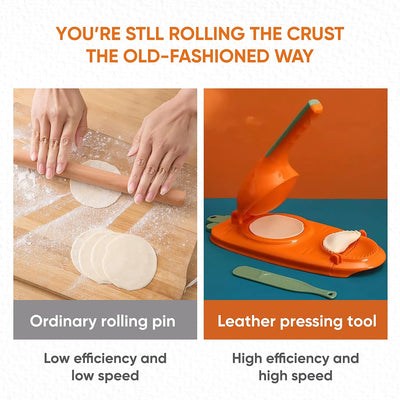 YOU'RE STLL ROLLING THE CRUST THE OLD-FASHIONED WAY

Ordinary rolling pin

Low efficiency and low speed

Leather pressing tool

High efficiency and high speed